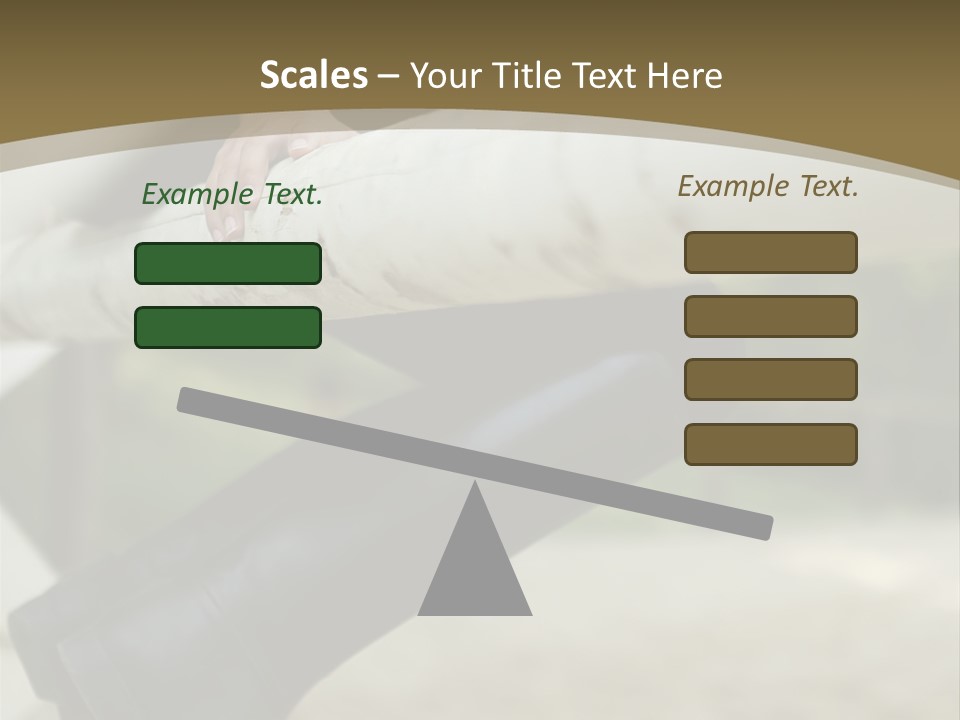 Scales – Your Title Text Here

Example Text.

Example Text.